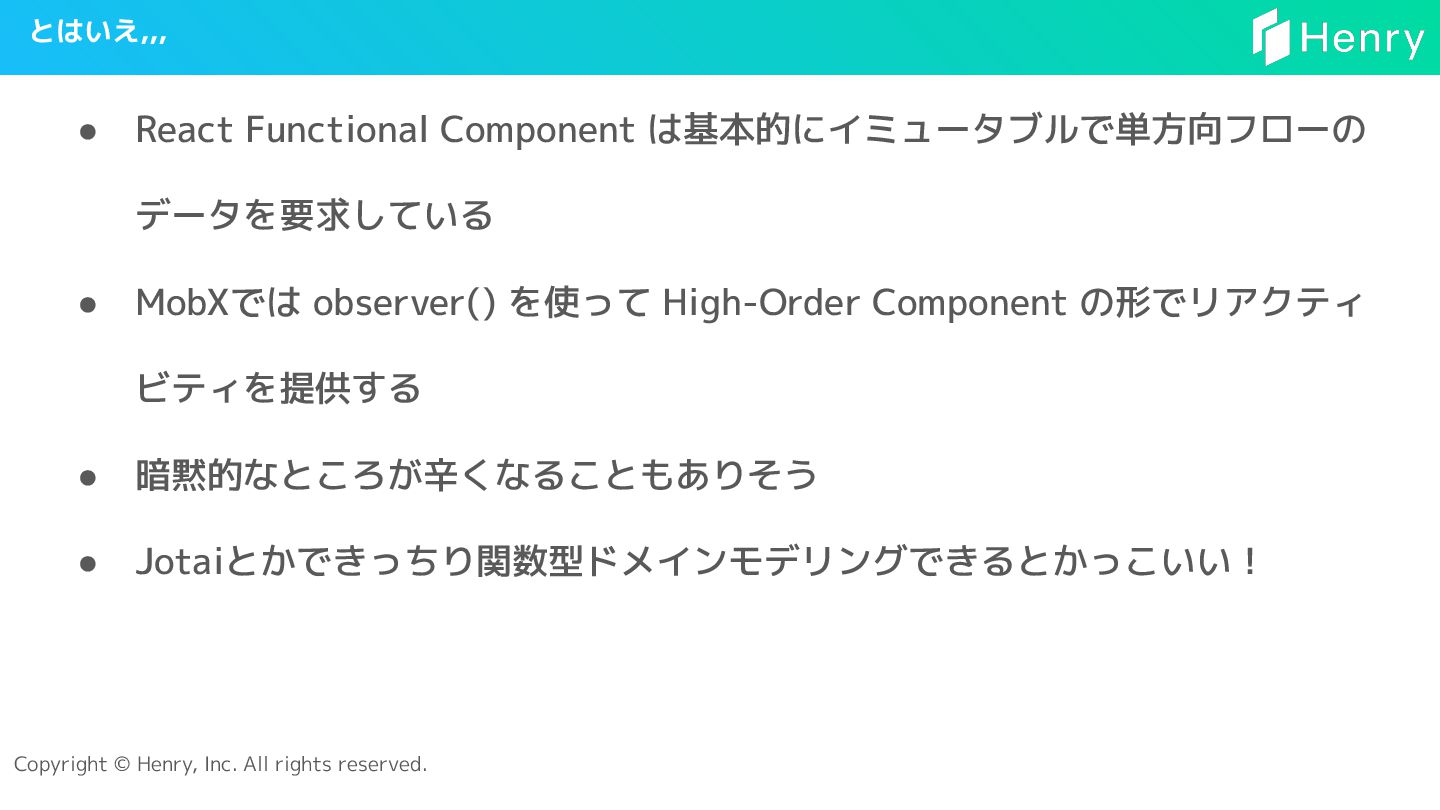 とはいえ,,,

Henry

● React Functional Component は基本的にイミュータブルで単方向フローのデータを要求している

● MobXでは observer() を使って High-Order Component の形でリアクティビティを提供する

● 暗黙的なところが辛くなることもありそう

● Jotaiとかできっちり関数型ドメインモデリングできるとかっこいい！

Copyright © Henry, Inc. All rights reserved.